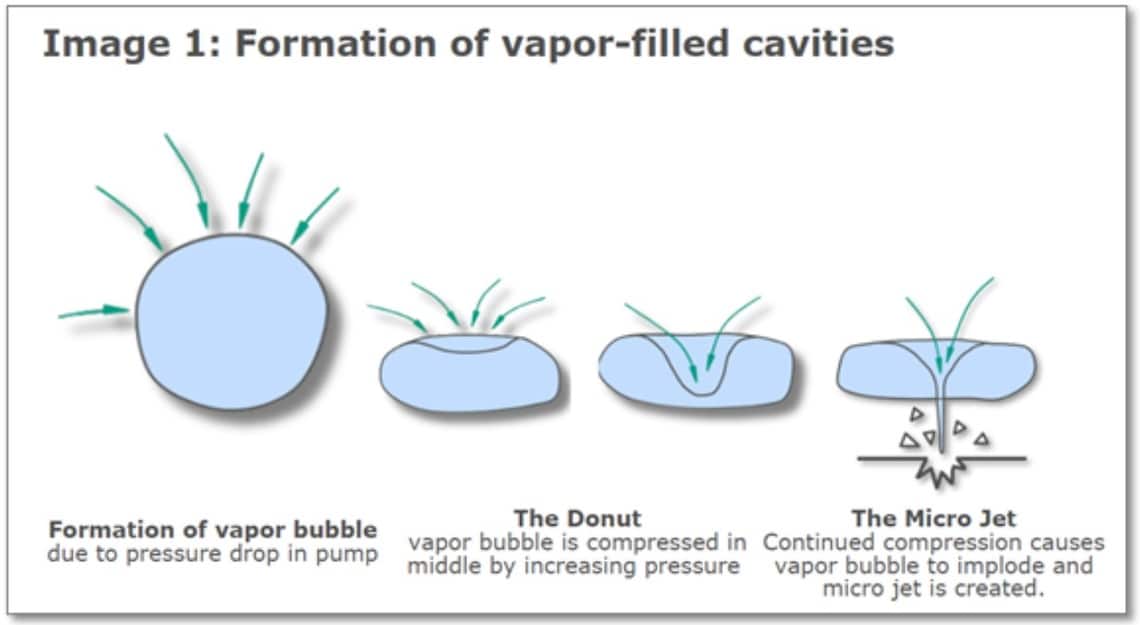 Image 1: Formation of vapor-filled cavities

Formation of vapor bubble
due to pressure drop in pump

The Donut
vapor bubble is compressed in middle by increasing pressure

The Micro Jet
Continued compression causes vapor bubble to implode and micro jet is created.